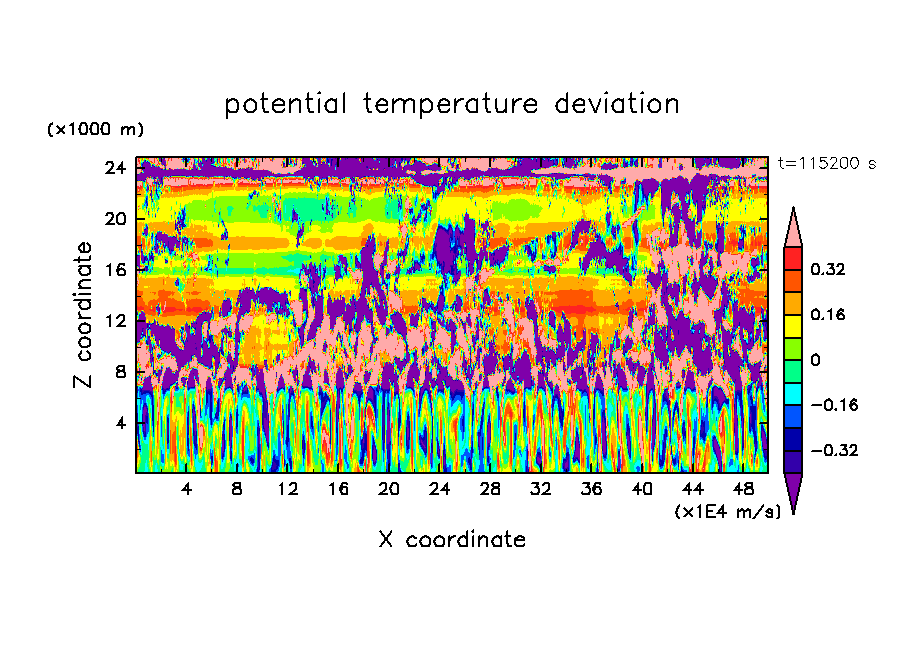 potential temperature deviation

(×1000 m)

t=115200 s

24
20
16
12
8
4

Z coordinate

0.32
0.16
0
−0.16
−0.32

4 8 12 16 20 24 28 32 36 40 44 48

(×1E4 m/s)

X coordinate